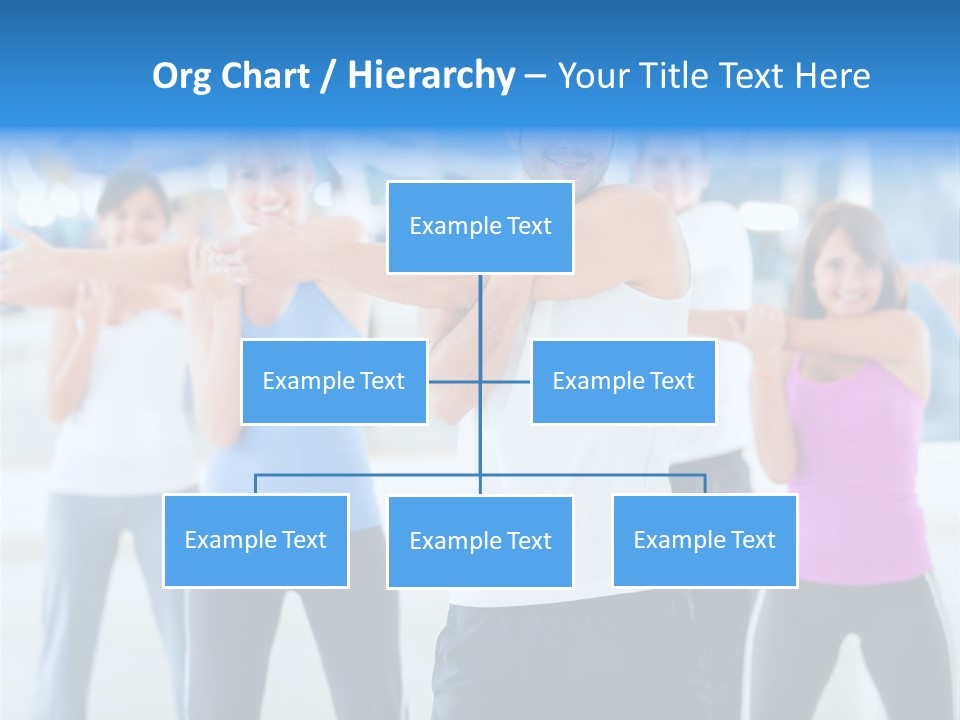 Org Chart / Hierarchy – Your Title Text Here

Example Text

Example Text

Example Text

Example Text

Example Text

Example Text